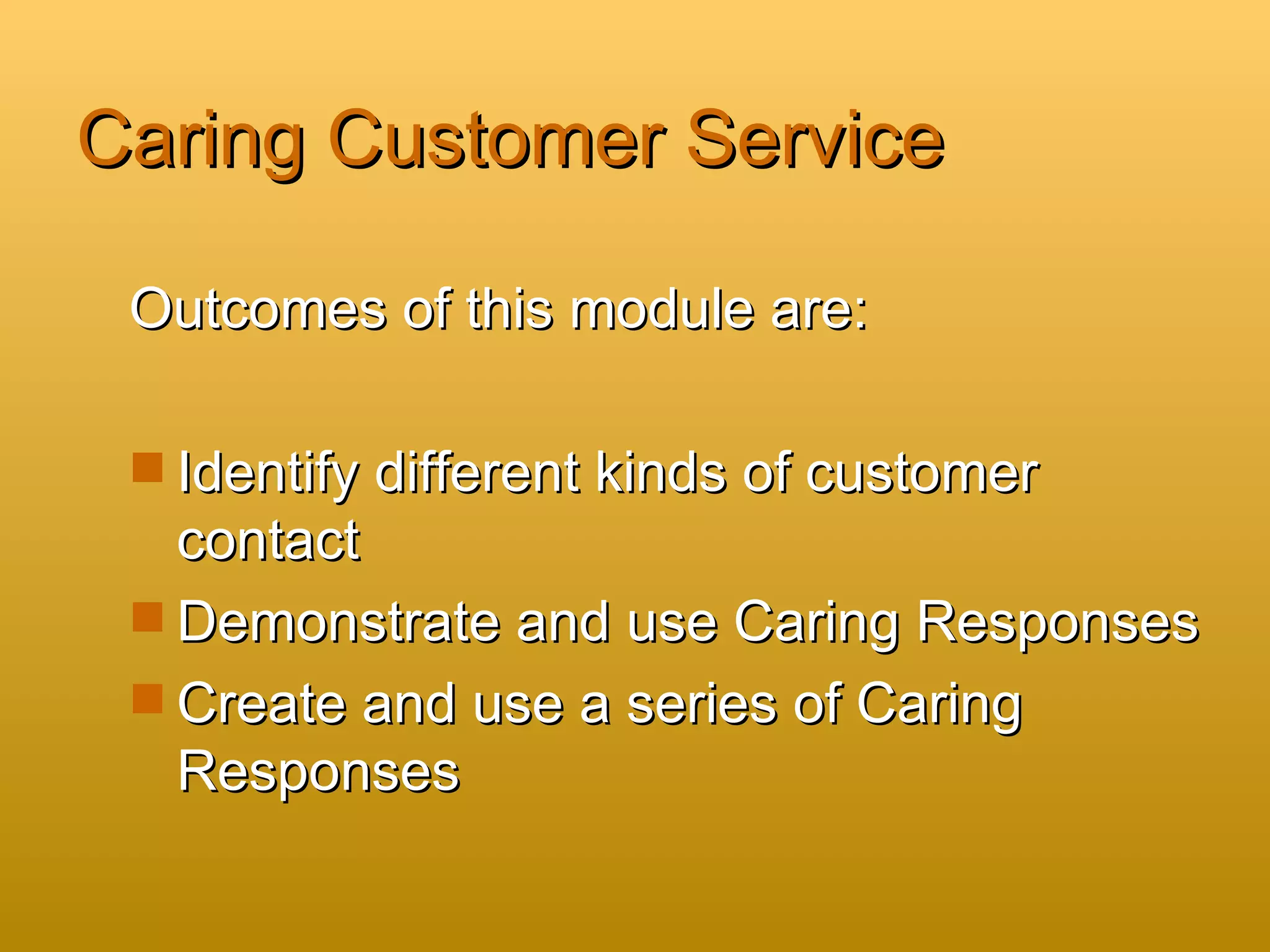 Caring Customer Service

Outcomes of this module are:

- Identify different kinds of customer contact
- Demonstrate and use Caring Responses
- Create and use a series of Caring Responses